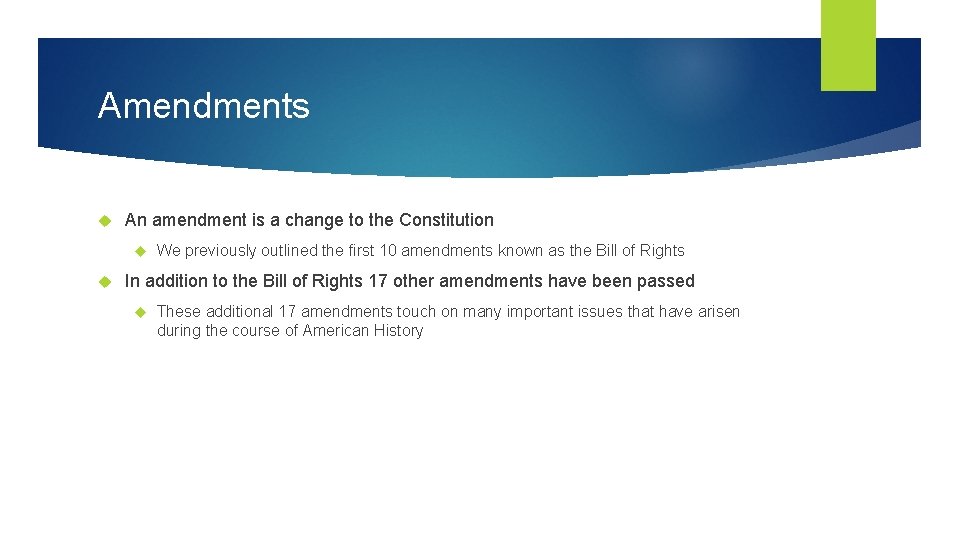 Amendments

An amendment is a change to the Constitution

We previously outlined the first 10 amendments known as the Bill of Rights

In addition to the Bill of Rights 17 other amendments have been passed

These additional 17 amendments touch on many important issues that have arisen during the course of American History